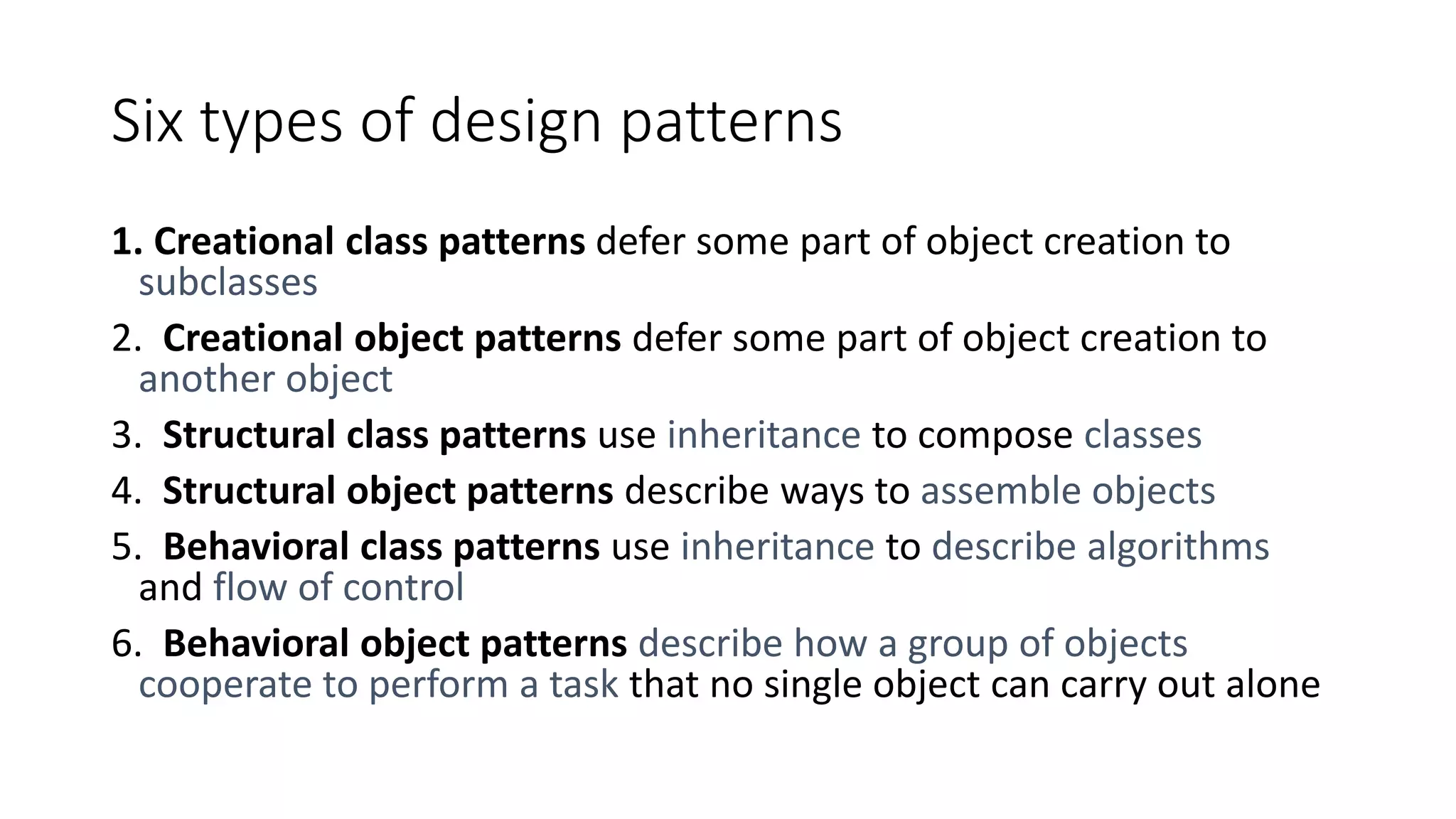 Six types of design patterns

1. Creational class patterns defer some part of object creation to subclasses

2. Creational object patterns defer some part of object creation to another object

3. Structural class patterns use inheritance to compose classes

4. Structural object patterns describe ways to assemble objects

5. Behavioral class patterns use inheritance to describe algorithms and flow of control

6. Behavioral object patterns describe how a group of objects cooperate to perform a task that no single object can carry out alone